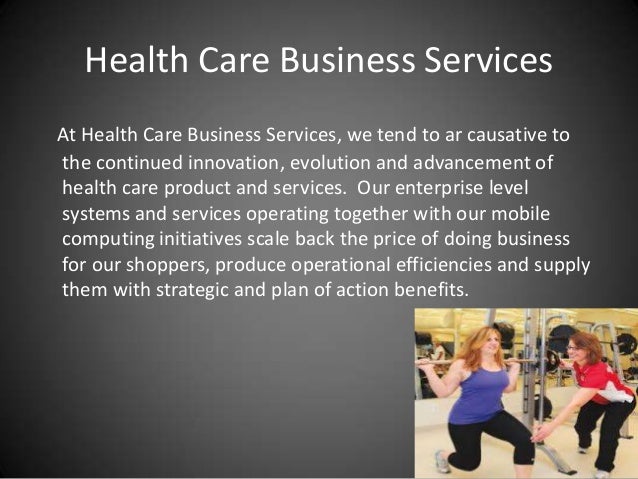 Health Care Business Services

At Health Care Business Services, we tend to ar causative to the continued innovation, evolution and advancement of health care product and services.  Our enterprise level systems and services operating together with our mobile computing initiatives scale back the price of doing business for our shoppers, produce operational efficiencies and supply them with strategic and plan of action benefits.